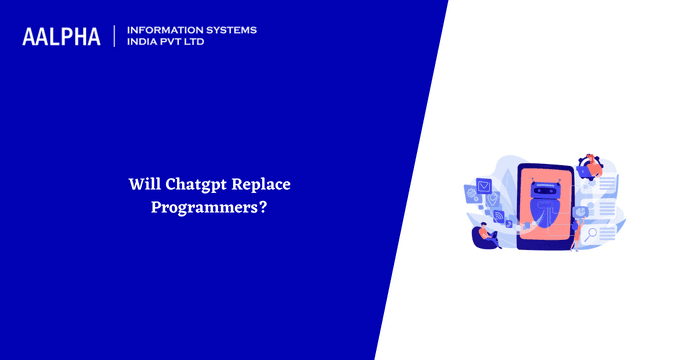 AALPHA | INFORMATION SYSTEMS INDIA PVT LTD

Will Chatgpt Replace Programmers?